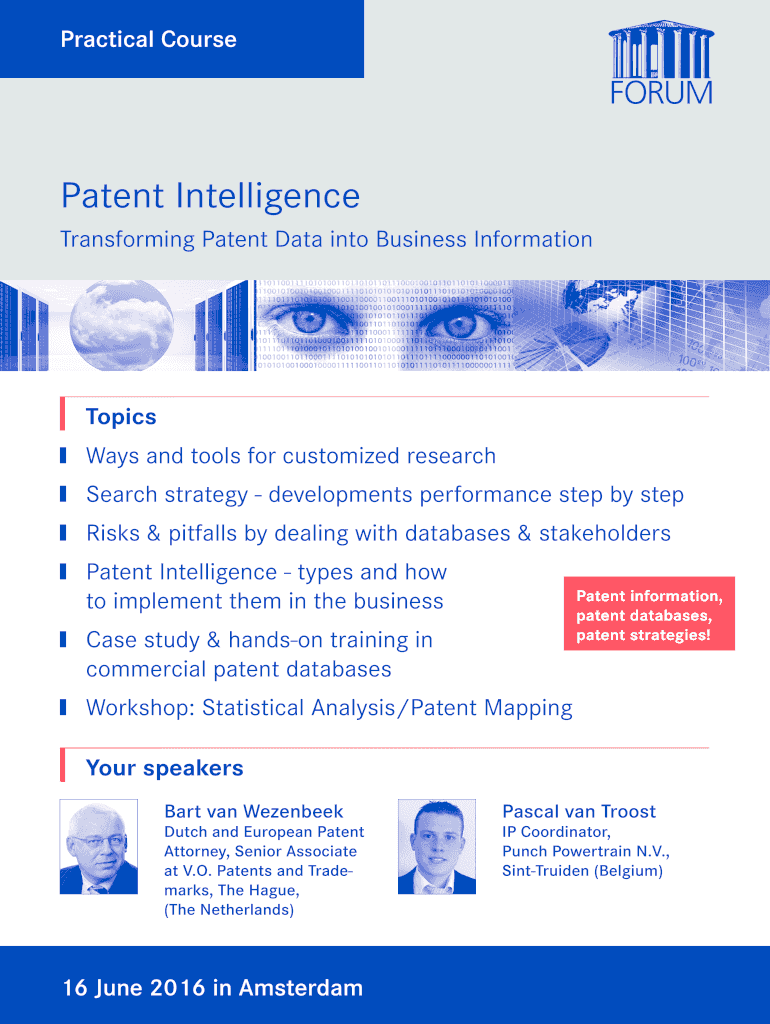 Practical Course

FORUM

Patent Intelligence

Transforming Patent Data into Business Information

Topics

Ways and tools for customized research

Search strategy - developments performance step by step

Risks & pitfalls by dealing with databases & stakeholders

Patent Intelligence - types and how to implement them in the business

Case study & hands-on training in commercial patent databases

Workshop: Statistical Analysis/Patent Mapping

Patent information, patent databases, patent strategies!

Your speakers

Bart van Wezenbeek
Dutch and European Patent Attorney, Senior Associate at V.O. Patents and Trademarks, The Hague, (The Netherlands)

Pascal van Troost
IP Coordinator, Punch Powertrain N.V., Sint-Truiden (Belgium)

16 June 2016 in Amsterdam